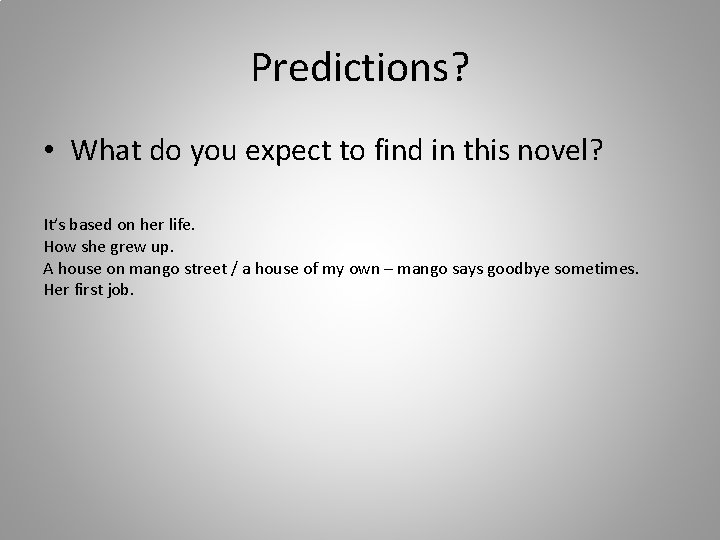 Predictions?

• What do you expect to find in this novel?

It's based on her life.
How she grew up.
A house on mango street / a house of my own – mango says goodbye sometimes.
Her first job.